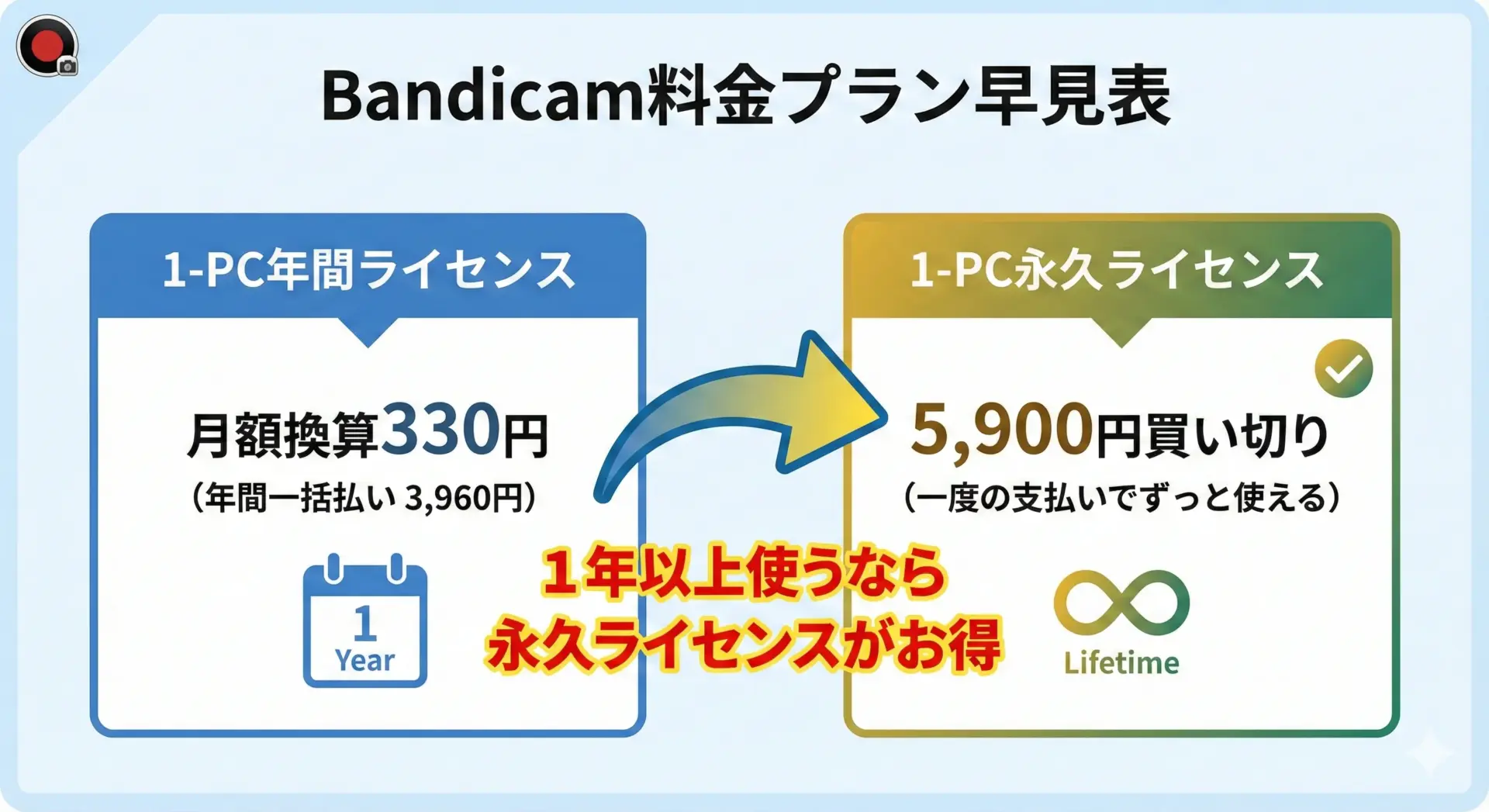 Bandicam料金プラン早見表

1-PC年間ライセンス

月額換算330円
（年間一括払い 3,960円）

1
Year

1-PC永久ライセンス

5,900円買い切り
（一度の支払いでずっと使える）

Lifetime

１年以上使うなら
永久ライセンスがお得